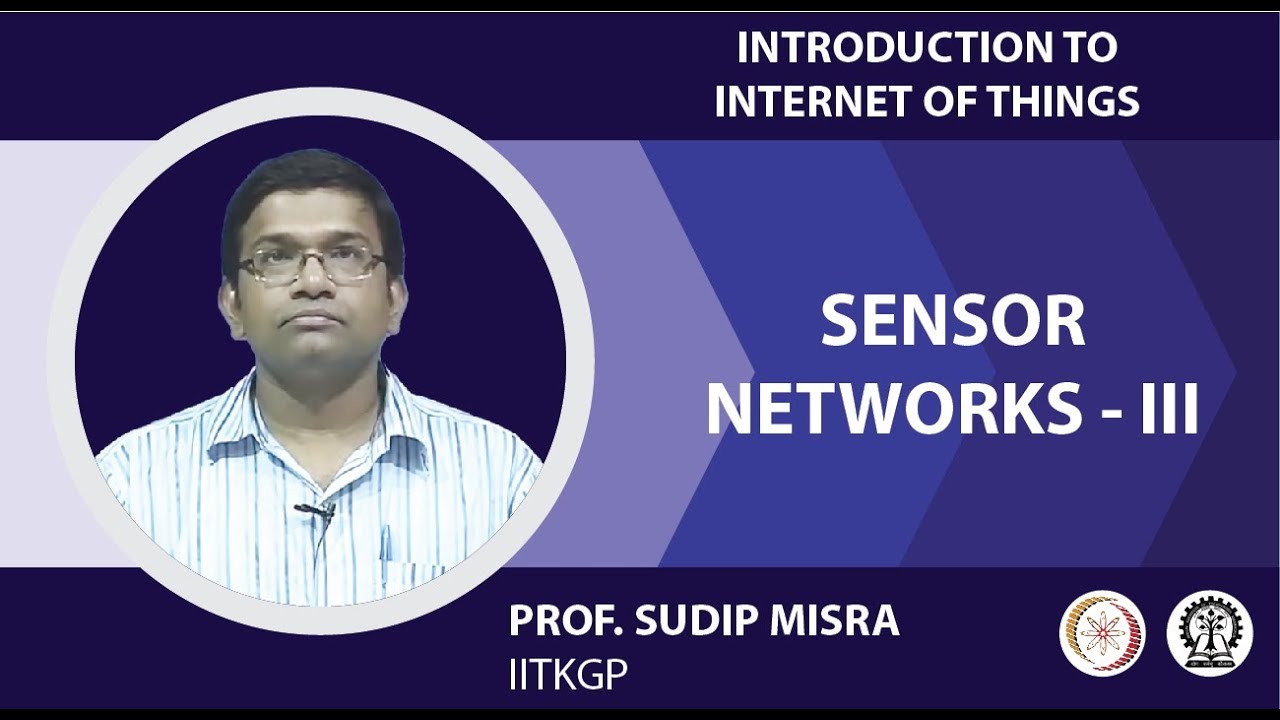 INTRODUCTION TO
INTERNET OF THINGS

SENSOR
NETWORKS - III

PROF. SUDIP MISRA
IITKGP